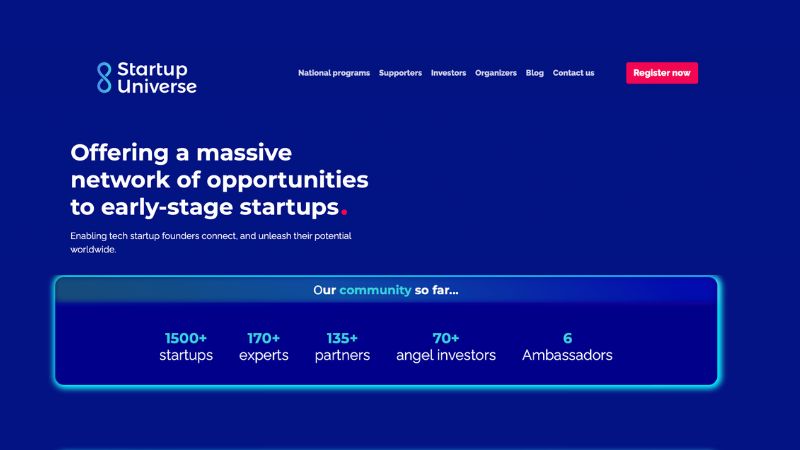 Startup Universe

National programs Supporters Investors Organizers Blog Contact us

Register now

Offering a massive network of opportunities to early-stage startups.

Enabling tech startup founders connect, and unleash their potential worldwide.

Our community so far...

1500+ startups

170+ experts

135+ partners

70+ angel investors

6 Ambassadors